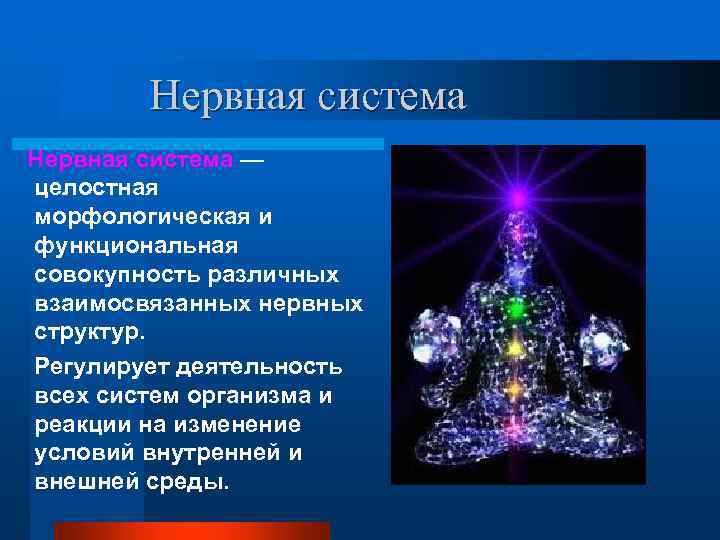 Нервная система

Нервная система — целостная морфологическая и функциональная совокупность различных взаимосвязанных нервных структур.

Регулирует деятельность всех систем организма и реакции на изменение условий внутренней и внешней среды.